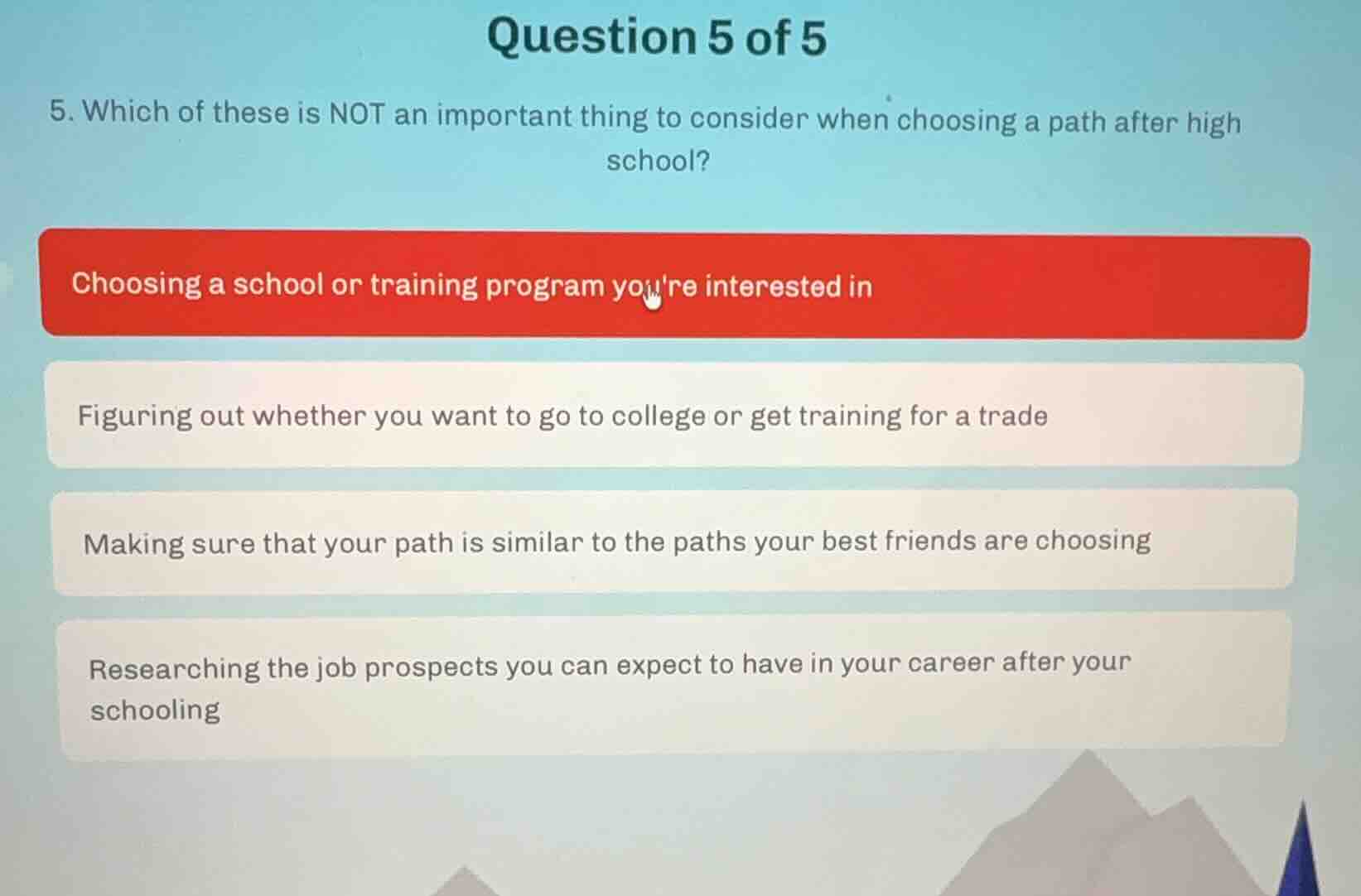 Question 5 of 5

5. Which of these is NOT an important thing to consider when choosing a path after high school?

Choosing a school or training program you're interested in

Figuring out whether you want to go to college or get training for a trade

Making sure that your path is similar to the paths your best friends are choosing

Researching the job prospects you can expect to have in your career after your schooling